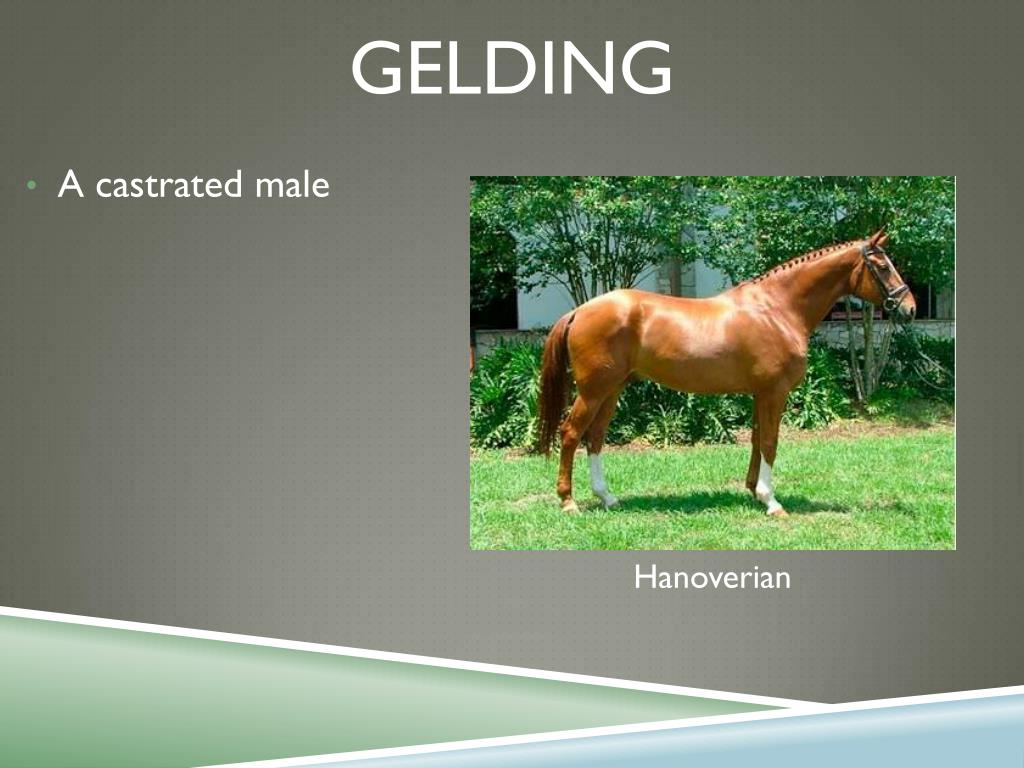 GELDING

• A castrated male

Hanoverian